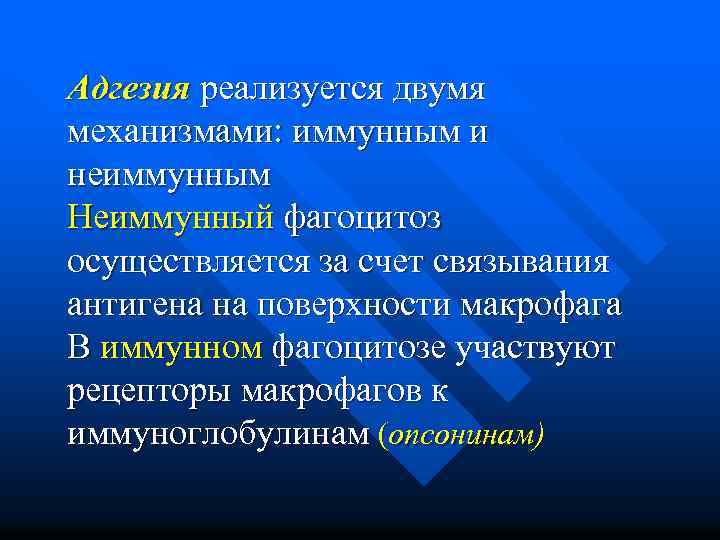 Адгезия реализуется двумя механизмами: иммунным и неиммунным

Неиммунный фагоцитоз осуществляется за счет связывания антигена на поверхности макрофага

В иммунном фагоцитозе участвуют рецепторы макрофагов к иммуноглобулинам (опсонинам)